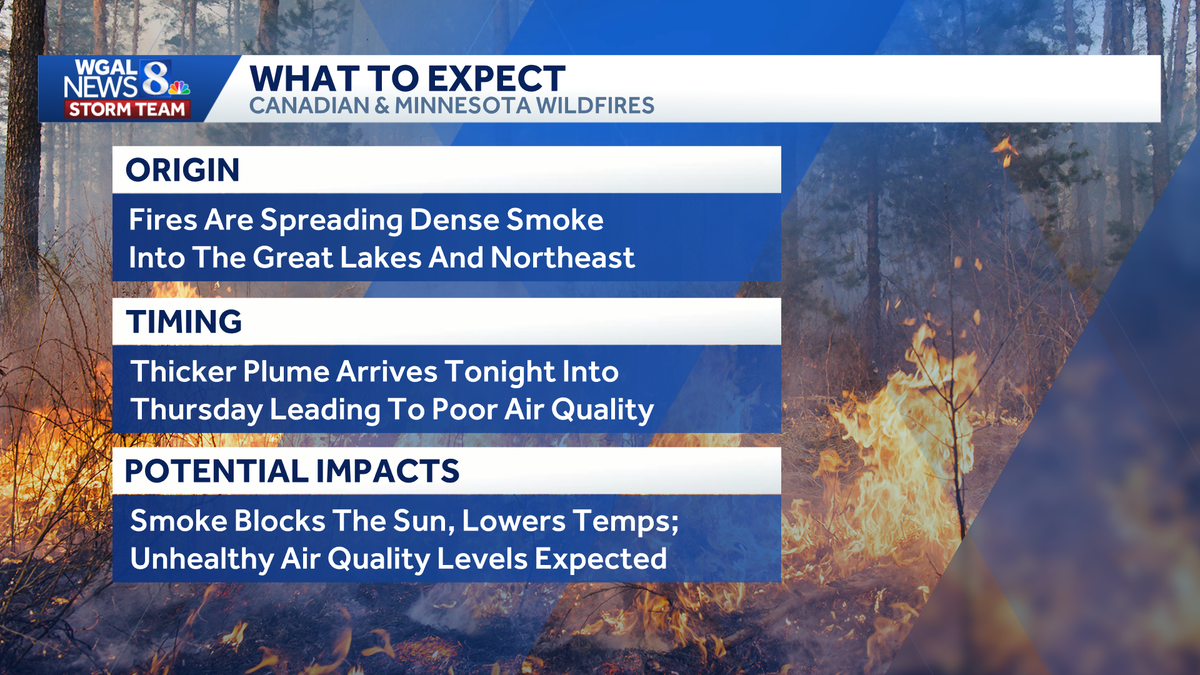 WGAL NEWS 8 STORM TEAM

WHAT TO EXPECT
CANADIAN & MINNESOTA WILDFIRES

ORIGIN

Fires Are Spreading Dense Smoke Into The Great Lakes And Northeast

TIMING

Thicker Plume Arrives Tonight Into Thursday Leading To Poor Air Quality

POTENTIAL IMPACTS

Smoke Blocks The Sun, Lowers Temps; Unhealthy Air Quality Levels Expected